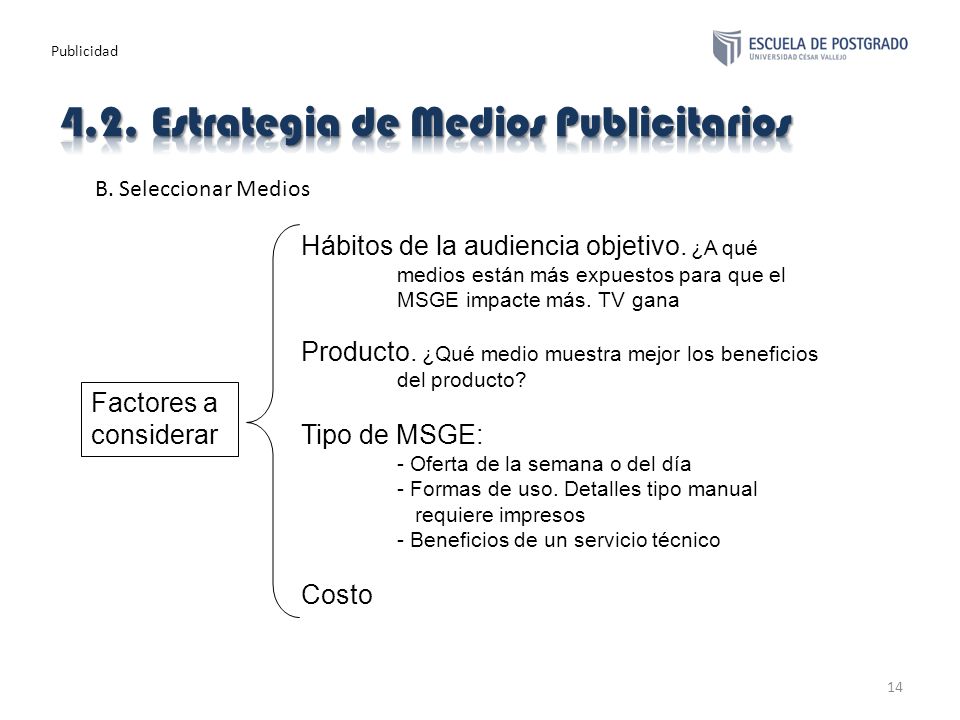 Publicidad

ESCUELA DE POSTGRADO
UNIVERSIDAD CÉSAR VALLEJO

4.2. Estrategia de Medios Publicitarios

B. Seleccionar Medios

Factores a considerar

Hábitos de la audiencia objetivo. ¿A qué medios están más expuestos para que el MSGE impacte más. TV gana

Producto. ¿Qué medio muestra mejor los beneficios del producto?

Tipo de MSGE:
- Oferta de la semana o del día
- Formas de uso. Detalles tipo manual requiere impresos
- Beneficios de un servicio técnico

Costo

14